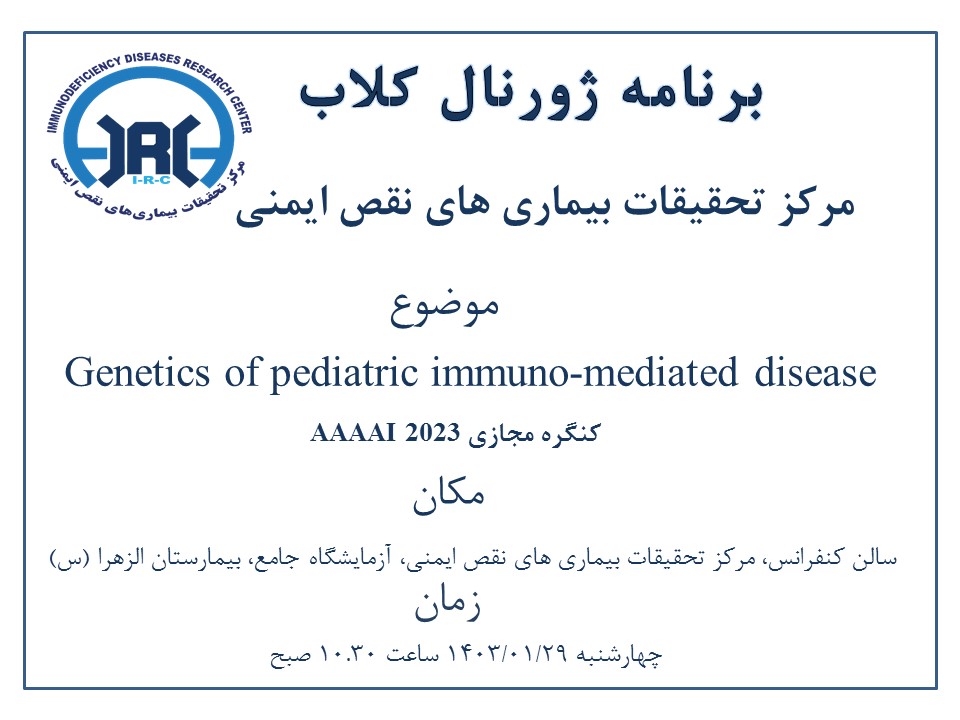 IMMUNODEFICIENCY DISEASES RESEARCH CENTER
IRC
I-R-C
مرکز تحقیقات بیماری‌های نقص ایمنی

برنامه ژورنال کلاب

مرکز تحقیقات بیماری های نقص ایمنی

موضوع

Genetics of pediatric immuno-mediated disease

کنگره مجازی AAAAI 2023

مکان

سالن کنفرانس، مرکز تحقیقات بیماری های نقص ایمنی، آزمایشگاه جامع، بیمارستان الزهرا (س)

زمان

چهارشنبه ۱۴۰۳/۰۱/۲۹ ساعت ۱۰.۳۰ صبح